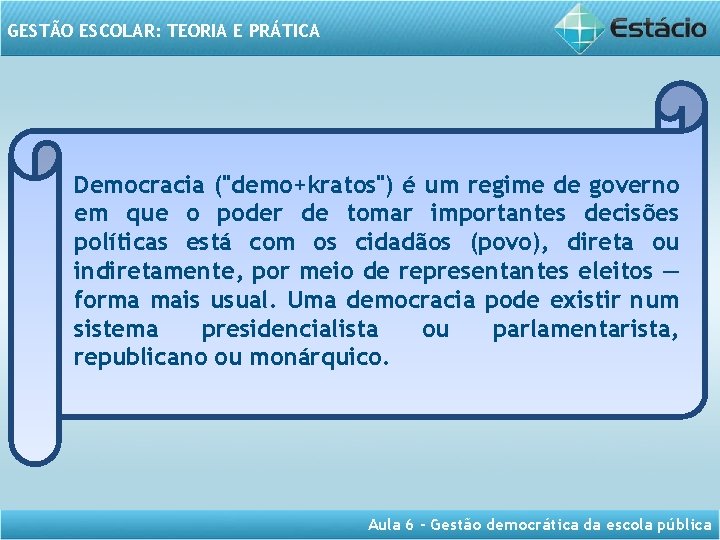 GESTÃO ESCOLAR: TEORIA E PRÁTICA

Estácio

Democracia ("demo+kratos") é um regime de governo em que o poder de tomar importantes decisões políticas está com os cidadãos (povo), direta ou indiretamente, por meio de representantes eleitos — forma mais usual. Uma democracia pode existir num sistema presidencialista ou parlamentarista, republicano ou monárquico.

Aula 6 - Gestão democrática da escola pública